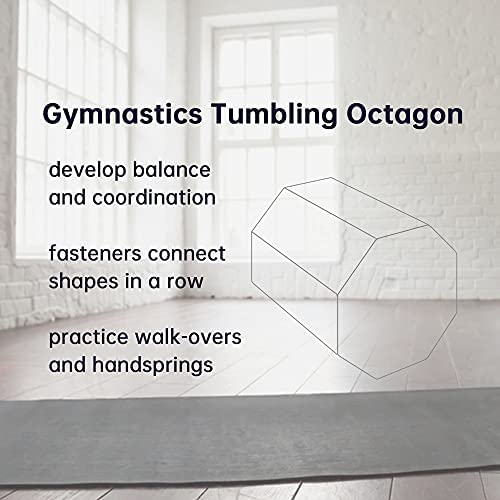 Gymnastics Tumbling Octagon

develop balance and coordination

fasteners connect shapes in a row

practice walk-overs and handsprings